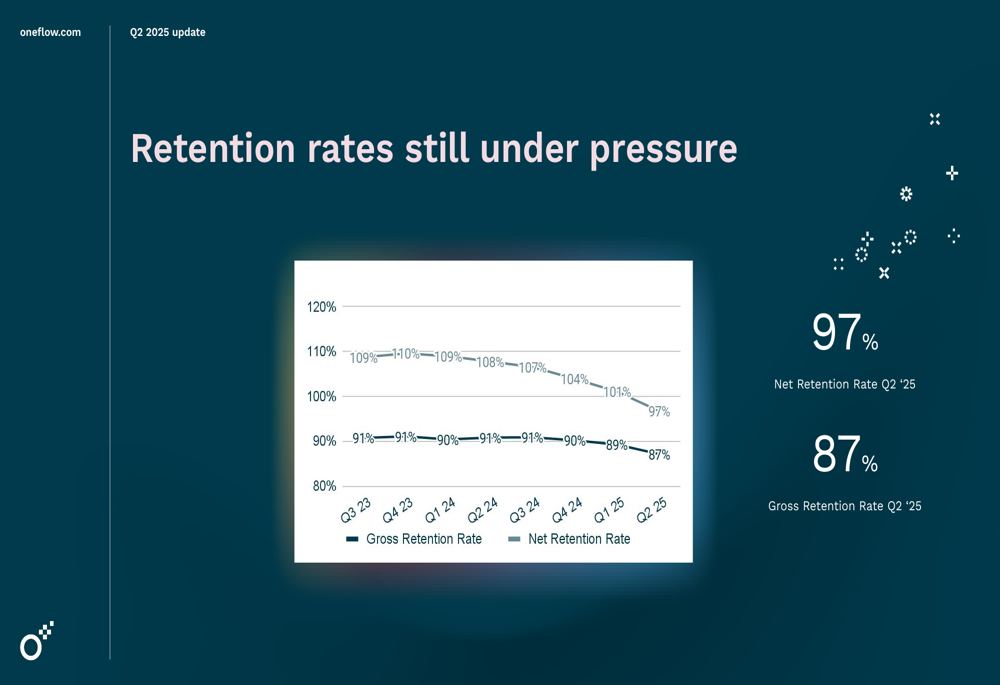 oneflow.com

Q2 2025 update

Retention rates still under pressure

120%
110%
100%
90%
80%

109% 110% 109% 108% 107% 104% 101% 97%

91% 91% 90% 91% 91% 90% 89% 87%

Q3 23 Q4 23 Q1 24 Q2 24 Q3 24 Q4 24 Q1 25 Q2 25

Gross Retention Rate Net Retention Rate

97%
Net Retention Rate Q2 '25

87%
Gross Retention Rate Q2 '25